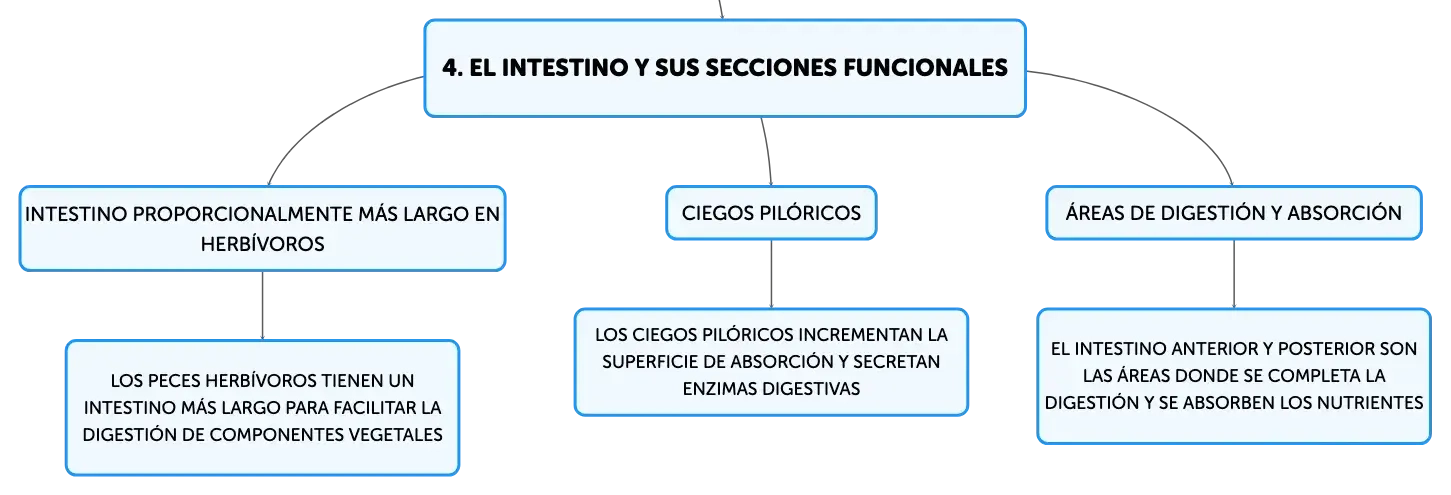 4. EL INTESTINO Y SUS SECCIONES FUNCIONALES

INTESTINO PROPORCIONALMENTE MÁS LARGO EN HERBÍVOROS

LOS PECES HERBÍVOROS TIENEN UN INTESTINO MÁS LARGO PARA FACILITAR LA DIGESTIÓN DE COMPONENTES VEGETALES

CIEGOS PILÓRICOS

LOS CIEGOS PILÓRICOS INCREMENTAN LA SUPERFICIE DE ABSORCIÓN Y SECRETAN ENZIMAS DIGESTIVAS

ÁREAS DE DIGESTIÓN Y ABSORCIÓN

EL INTESTINO ANTERIOR Y POSTERIOR SON LAS ÁREAS DONDE SE COMPLETA LA DIGESTIÓN Y SE ABSORBEN LOS NUTRIENTES